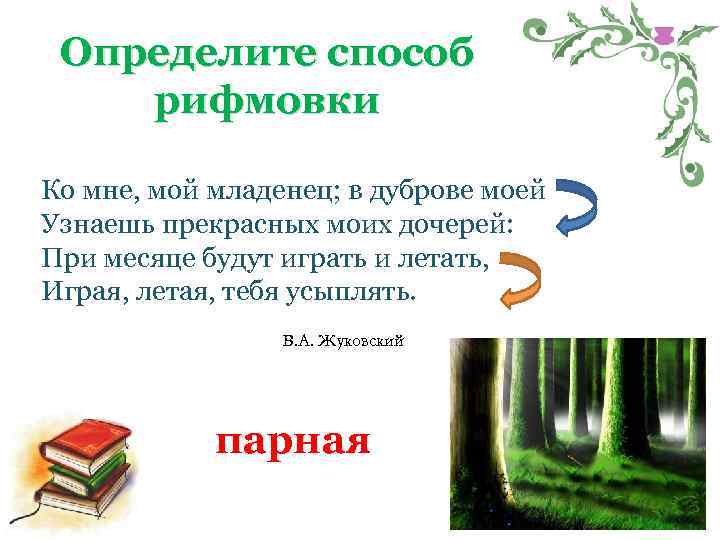 Определите способ рифмовки

Ко мне, мой младенец; в дуброве моей
Узнаешь прекрасных моих дочерей:
При месяце будут играть и летать,
Играя, летая, тебя усыплять.

В.А. Жуковский

парная